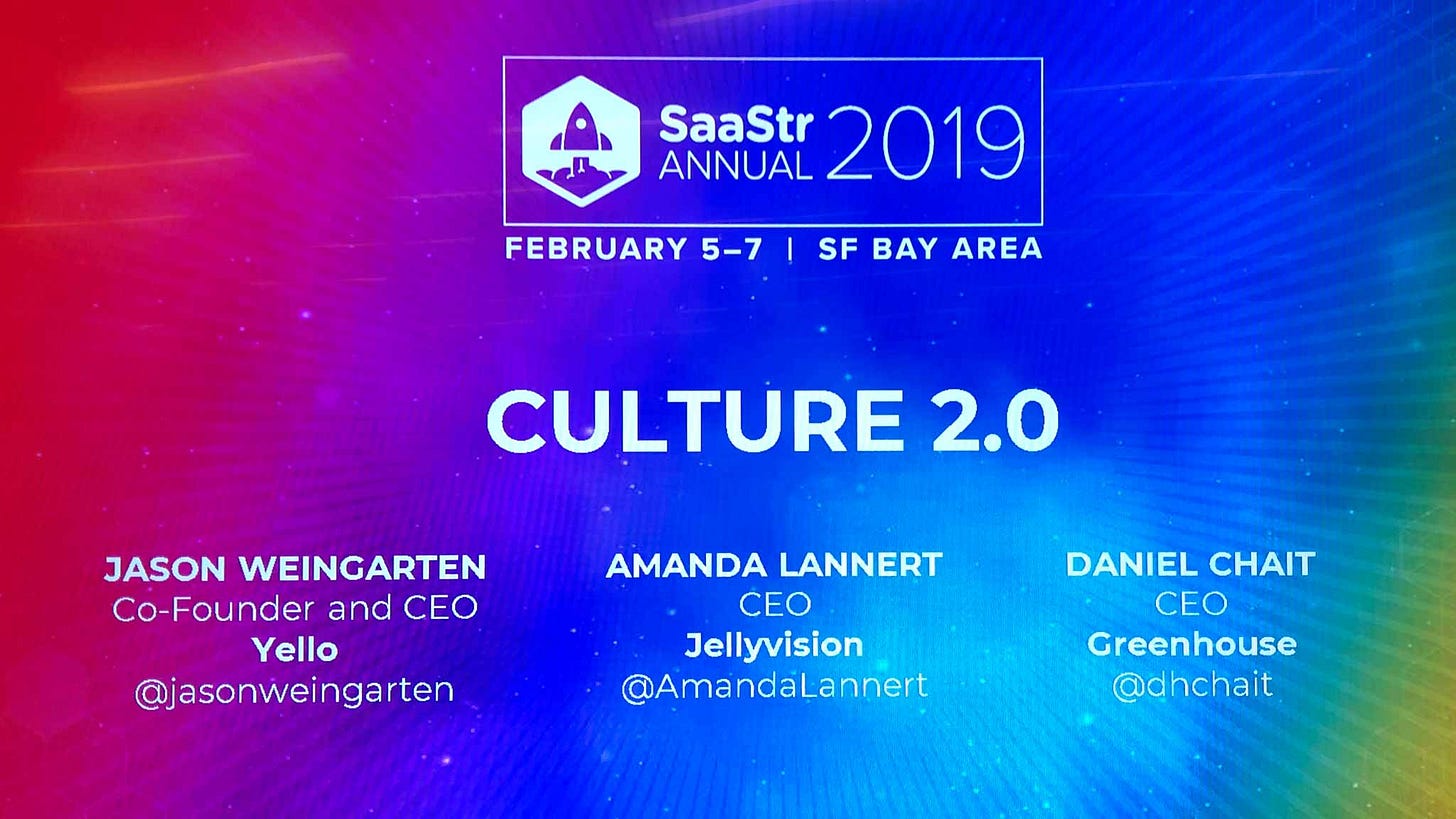 SaaStr ANNUAL 2019

FEBRUARY 5–7 | SF BAY AREA

CULTURE 2.0

JASON WEINGARTEN
Co-Founder and CEO
Yello
@jasonweingarten

AMANDA LANNERT
CEO
Jellyvision
@AmandaLannert

DANIEL CHAIT
CEO
Greenhouse
@dhchait